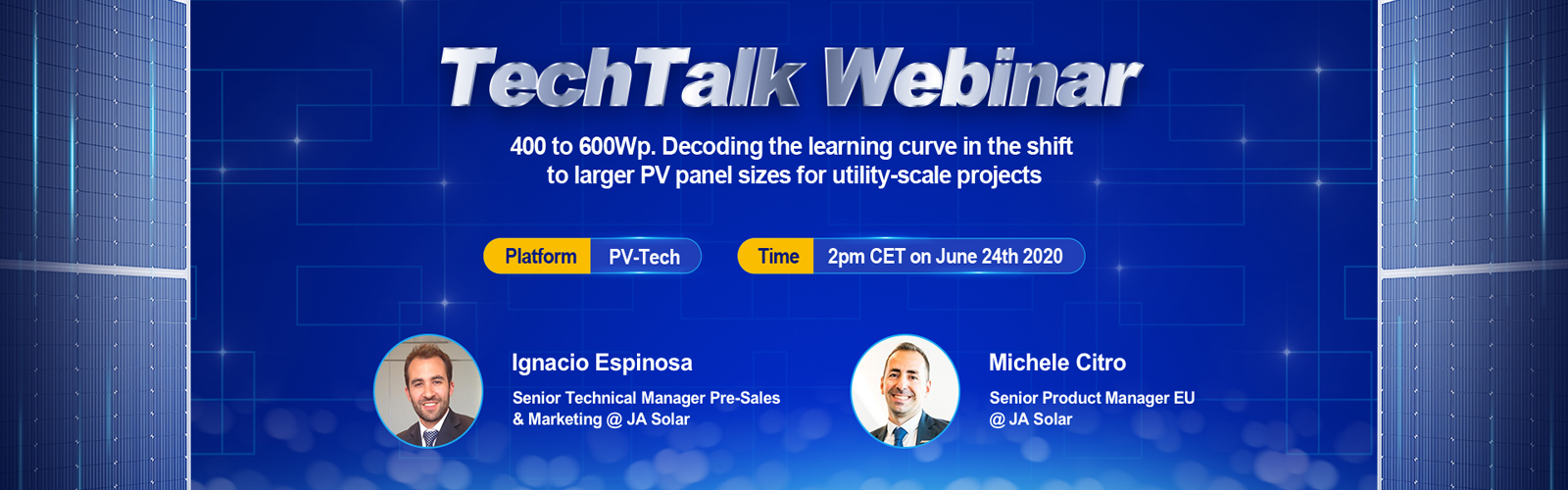 TechTalk Webinar

400 to 600Wp. Decoding the learning curve in the shift to larger PV panel sizes for utility-scale projects

Platform PV-Tech

Time 2pm CET on June 24th 2020

Ignacio Espinosa

Senior Technical Manager Pre-Sales & Marketing @ JA Solar

Michele Citro

Senior Product Manager EU @ JA Solar